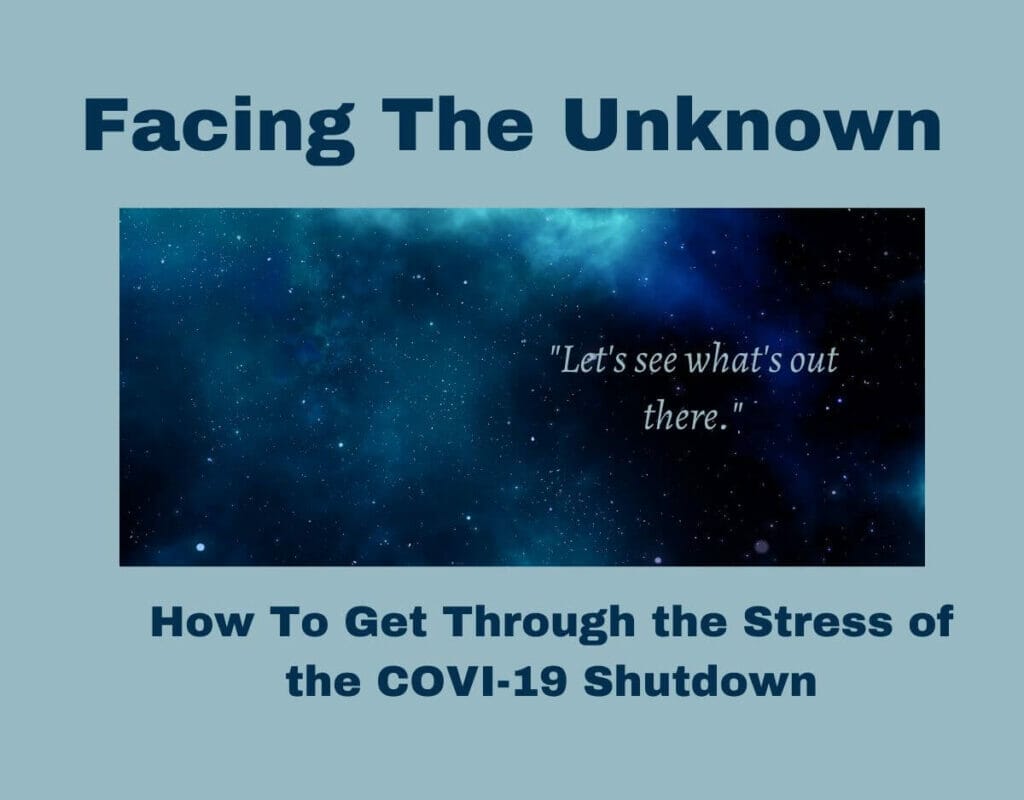 Facing The Unknown

"Let's see what's out there."

How To Get Through the Stress of the COVI-19 Shutdown